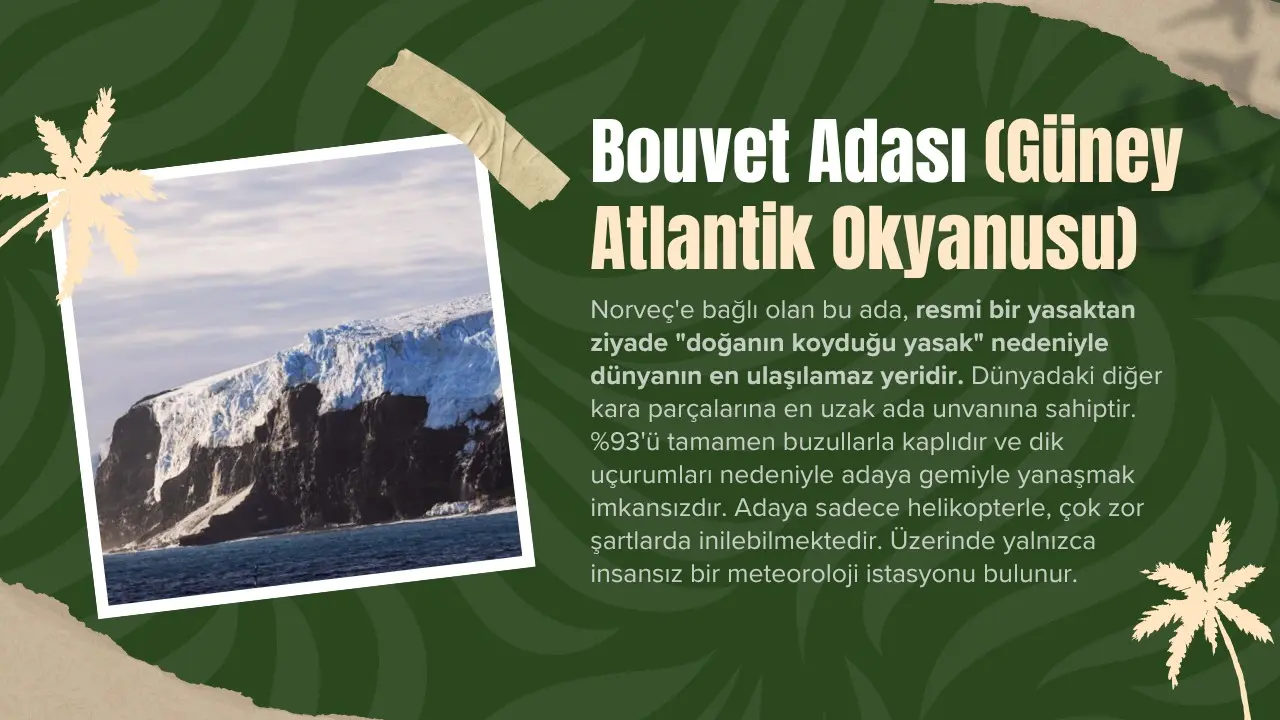 Bouvet Adası (Güney Atlantik Okyanusu)

Norveç'e bağlı olan bu ada, resmi bir yasaktan ziyade "doğanın koyduğu yasak" nedeniyle dünyanın en ulaşılamaz yeridir. Dünyadaki diğer kara parçalarına en uzak ada unvanına sahiptir. %93'ü tamamen buzullarla kaplıdır ve dik uçurumları nedeniyle adaya gemiyle yanaşmak imkansızdır. Adaya sadece helikopterle, çok zor şartlarda inilebilmektedir. Üzerinde yalnızca insansız bir meteoroloji istasyonu bulunur.